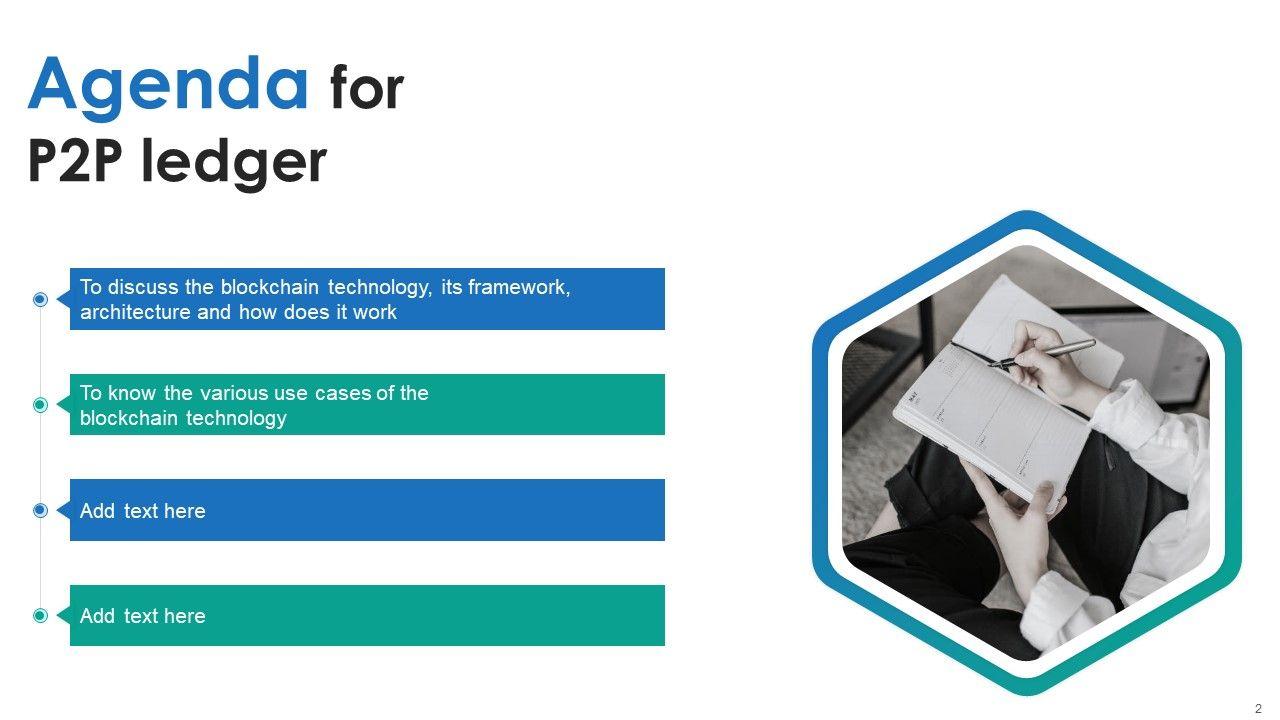 Agenda for P2P ledger

To discuss the blockchain technology, its framework, architecture and how does it work

To know the various use cases of the blockchain technology

Add text here

Add text here

2